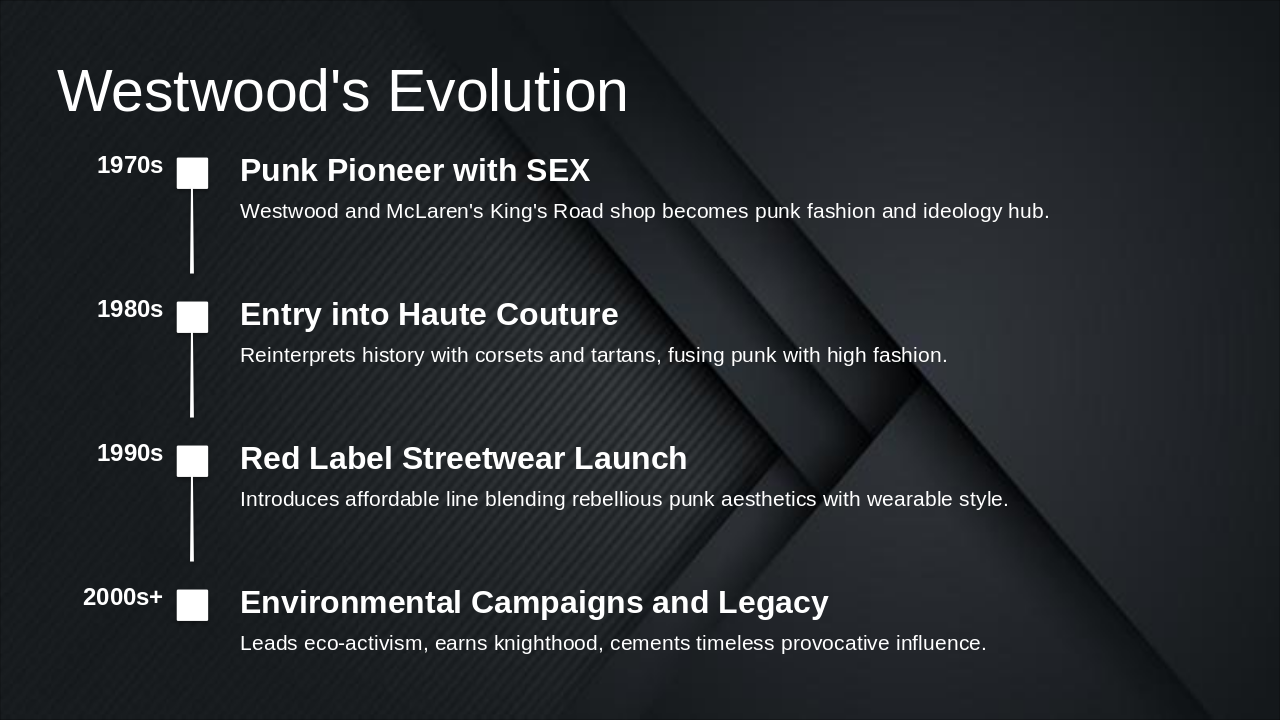 Westwood's Evolution

1970s

Punk Pioneer with SEX

Westwood and McLaren's King's Road shop becomes punk fashion and ideology hub.

1980s

Entry into Haute Couture

Reinterprets history with corsets and tartans, fusing punk with high fashion.

1990s

Red Label Streetwear Launch

Introduces affordable line blending rebellious punk aesthetics with wearable style.

2000s+

Environmental Campaigns and Legacy

Leads eco-activism, earns knighthood, cements timeless provocative influence.